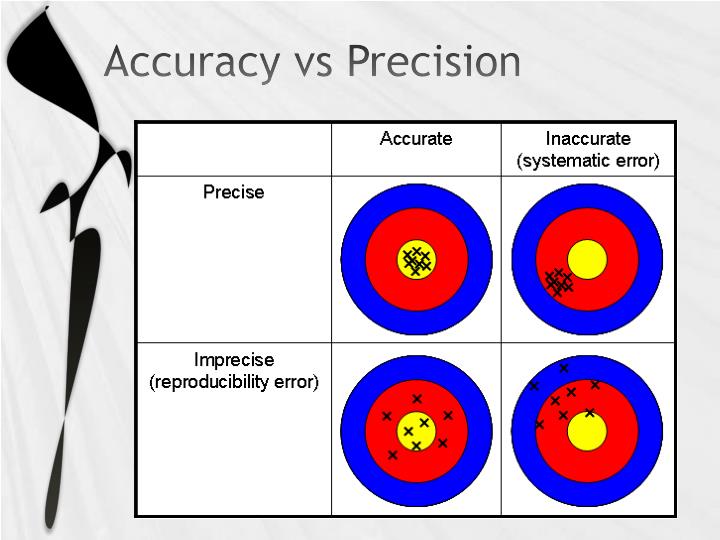 Accuracy vs Precision

| | Accurate | Inaccurate (systematic error) |
|---|---|---|
| Precise | | |
| Imprecise (reproducibility error) | | |